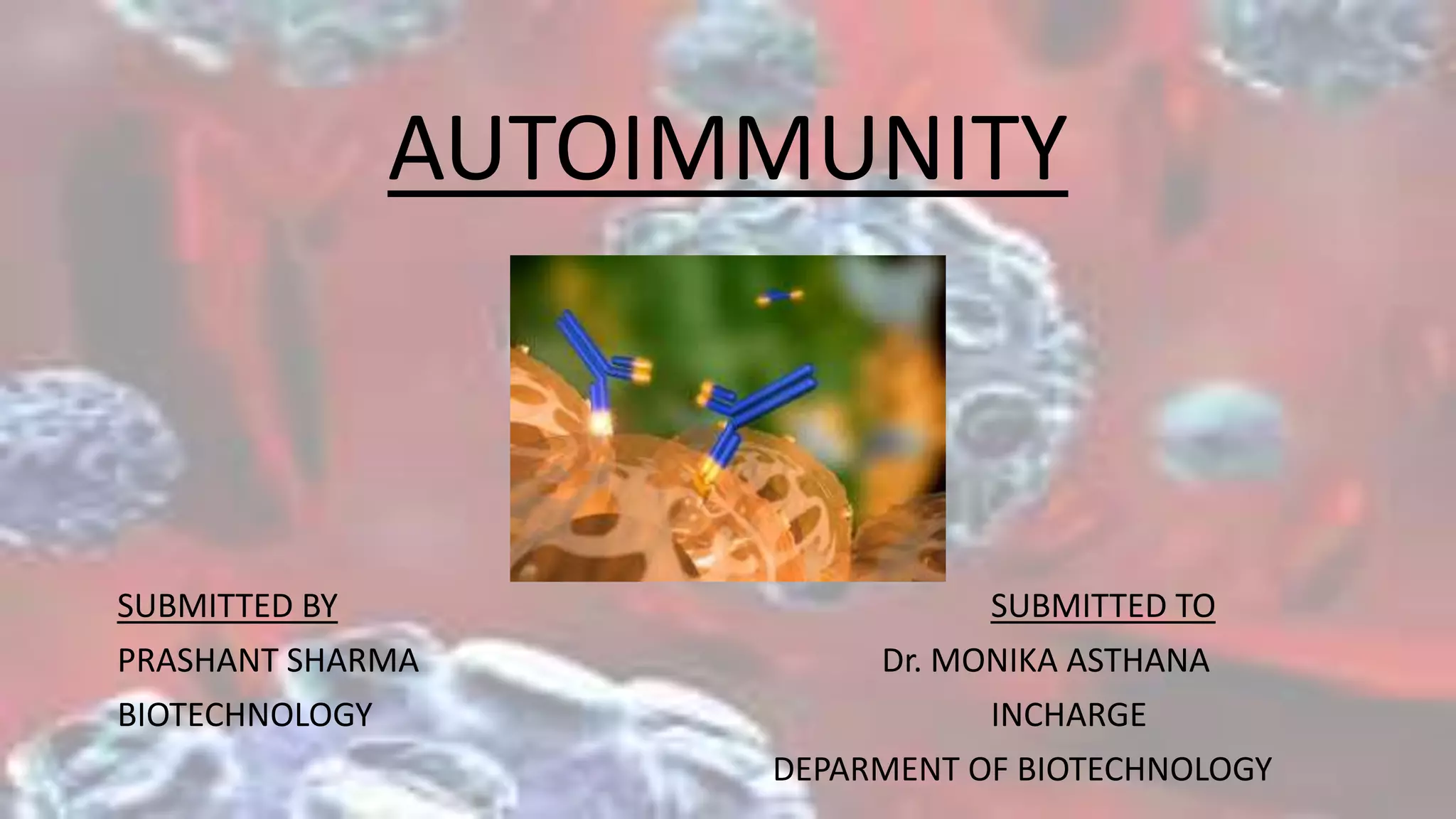 AUTOIMMUNITY

SUBMITTED BY
PRASHANT SHARMA
BIOTECHNOLOGY

SUBMITTED TO
Dr. MONIKA ASTHANA
INCHARGE
DEPARMENT OF BIOTECHNOLOGY